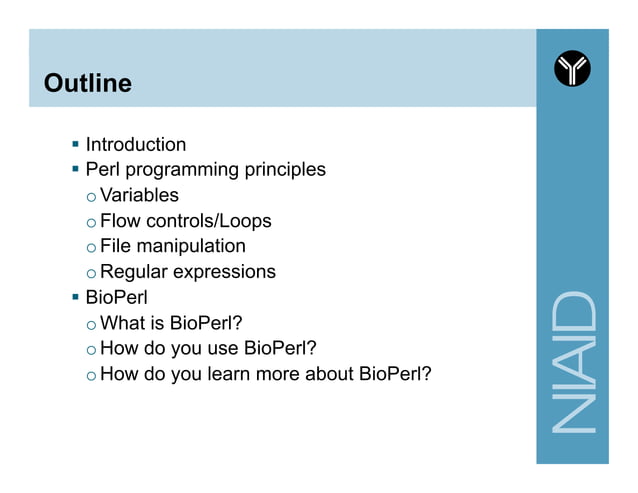 Outline

▪ Introduction
▪ Perl programming principles
  o Variables
  o Flow controls/Loops
  o File manipulation
  o Regular expressions
▪ BioPerl
  o What is BioPerl?
  o How do you use BioPerl?
  o How do you learn more about BioPerl?

NIAID